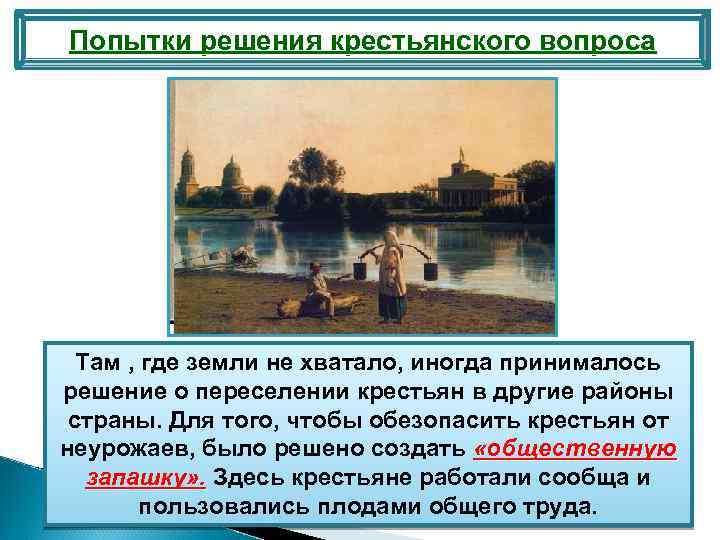 Попытки решения крестьянского вопроса

Там , где земли не хватало, иногда принималось решение о переселении крестьян в другие районы страны. Для того, чтобы обезопасить крестьян от неурожаев, было решено создать «общественную запашку». Здесь крестьяне работали сообща и пользовались плодами общего труда.